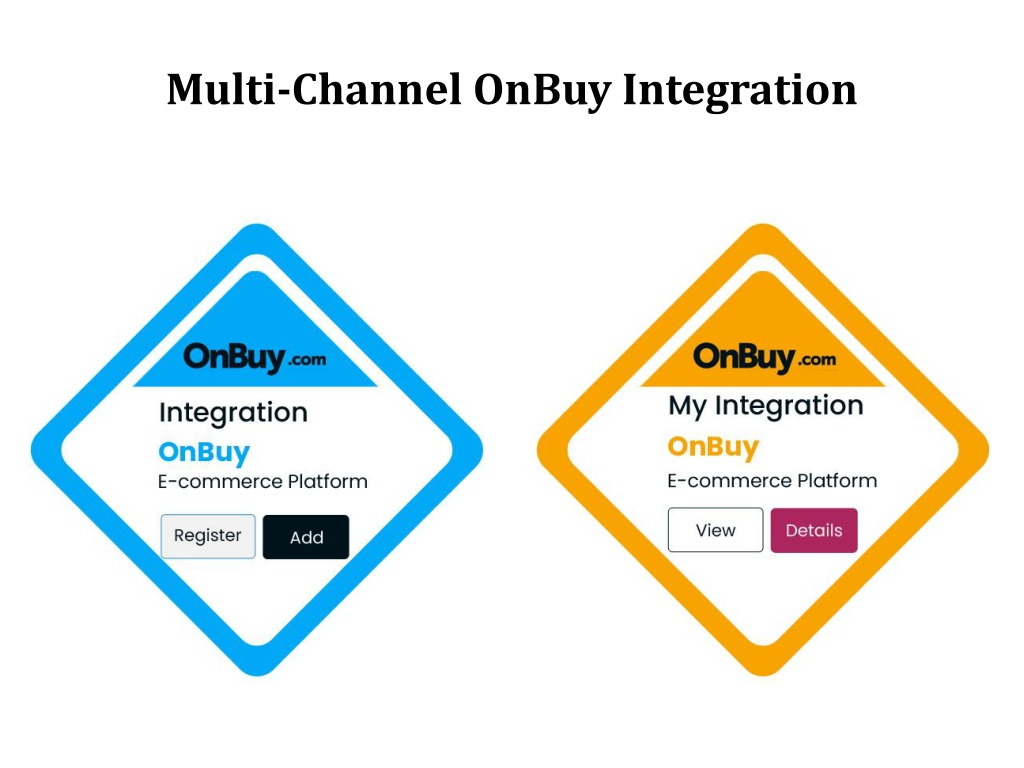 Multi-Channel OnBuy Integration

OnBuy.com
Integration
OnBuy
E-commerce Platform
Register
Add

OnBuy.com
My Integration
OnBuy
E-commerce Platform
View
Details